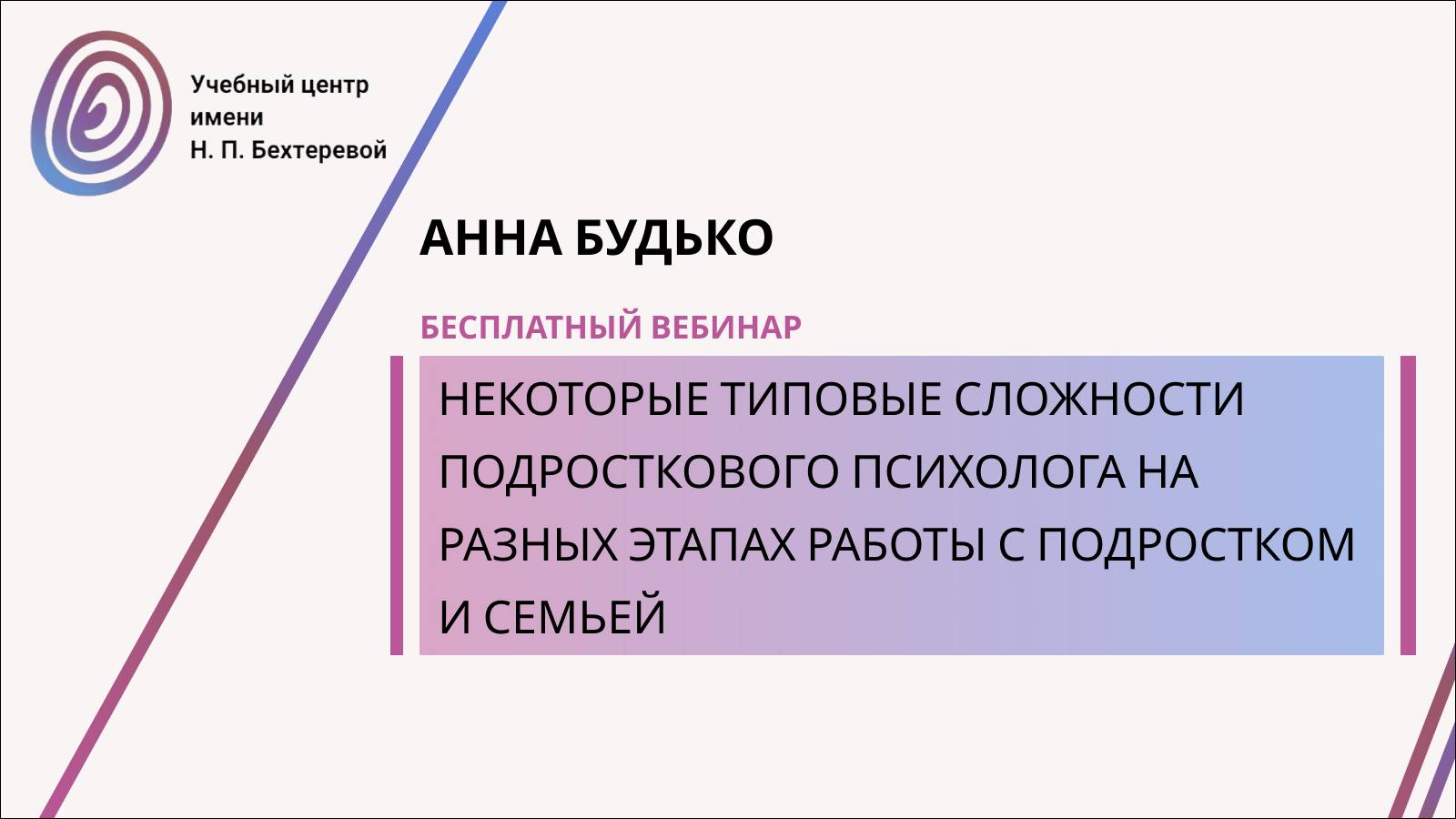 Учебный центр имени Н. П. Бехтеревой

АННА БУДЬКО

БЕСПЛАТНЫЙ ВЕБИНАР

НЕКОТОРЫЕ ТИПОВЫЕ СЛОЖНОСТИ ПОДРОСТКОВОГО ПСИХОЛОГА НА РАЗНЫХ ЭТАПАХ РАБОТЫ С ПОДРОСТКОМ И СЕМЬЕЙ